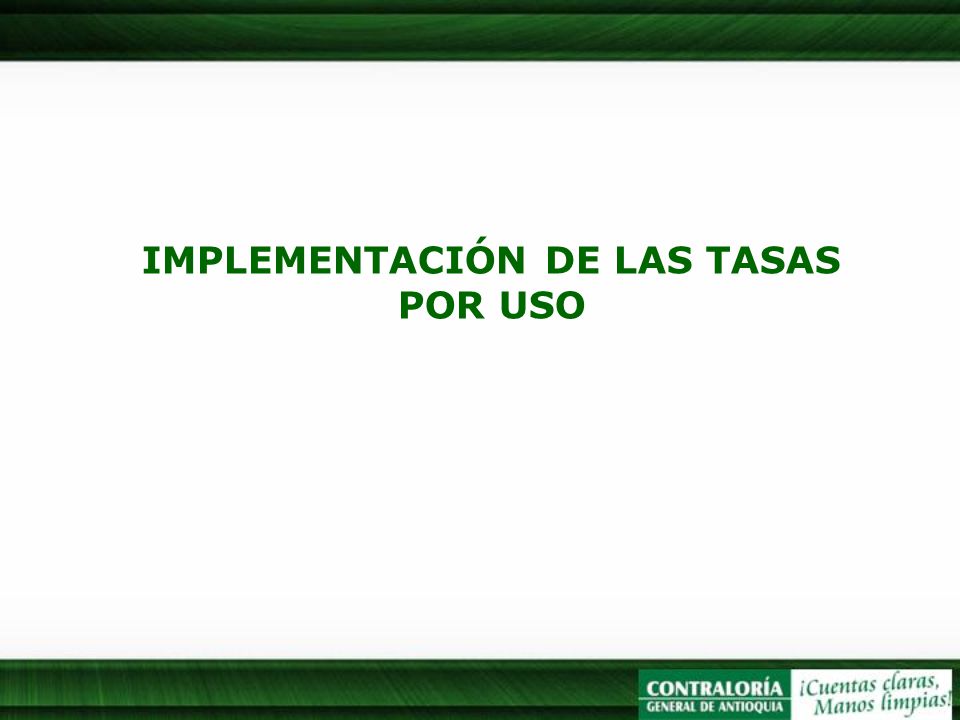 IMPLEMENTACIÓN DE LAS TASAS POR USO

CONTRALORÍA
GENERAL DE ANTIOQUIA

¡Cuentas claras, Manos limpias!